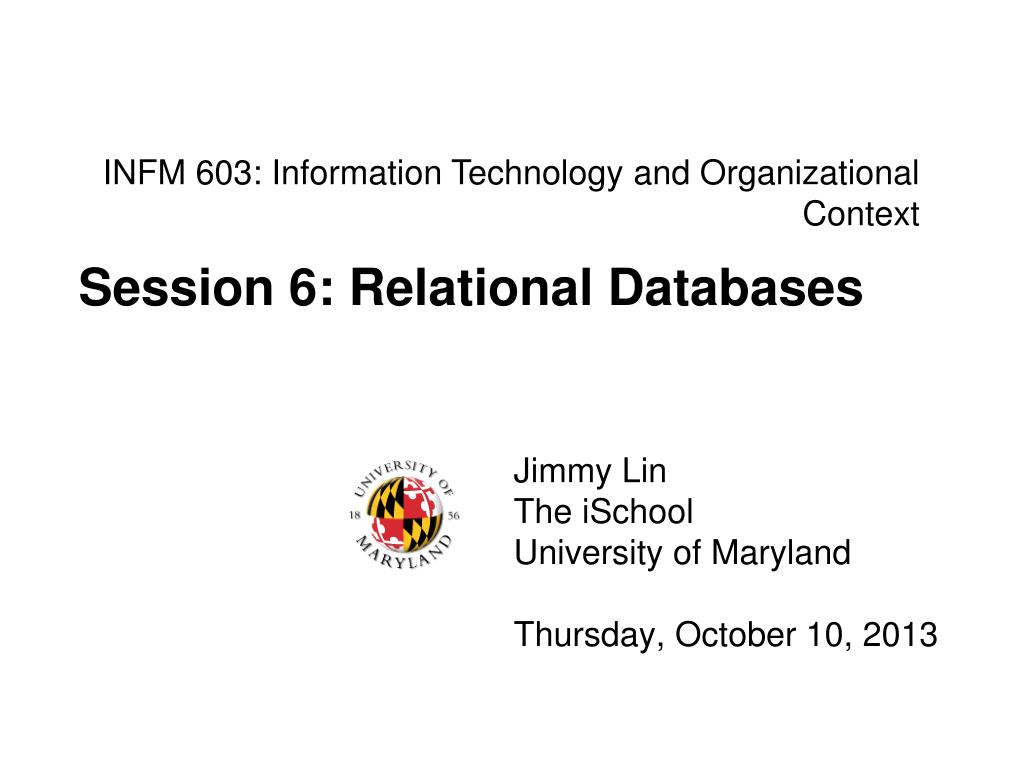 INFM 603: Information Technology and Organizational Context

Session 6: Relational Databases

UNIVERSITY OF MARYLAND
18 56

Jimmy Lin
The iSchool
University of Maryland

Thursday, October 10, 2013